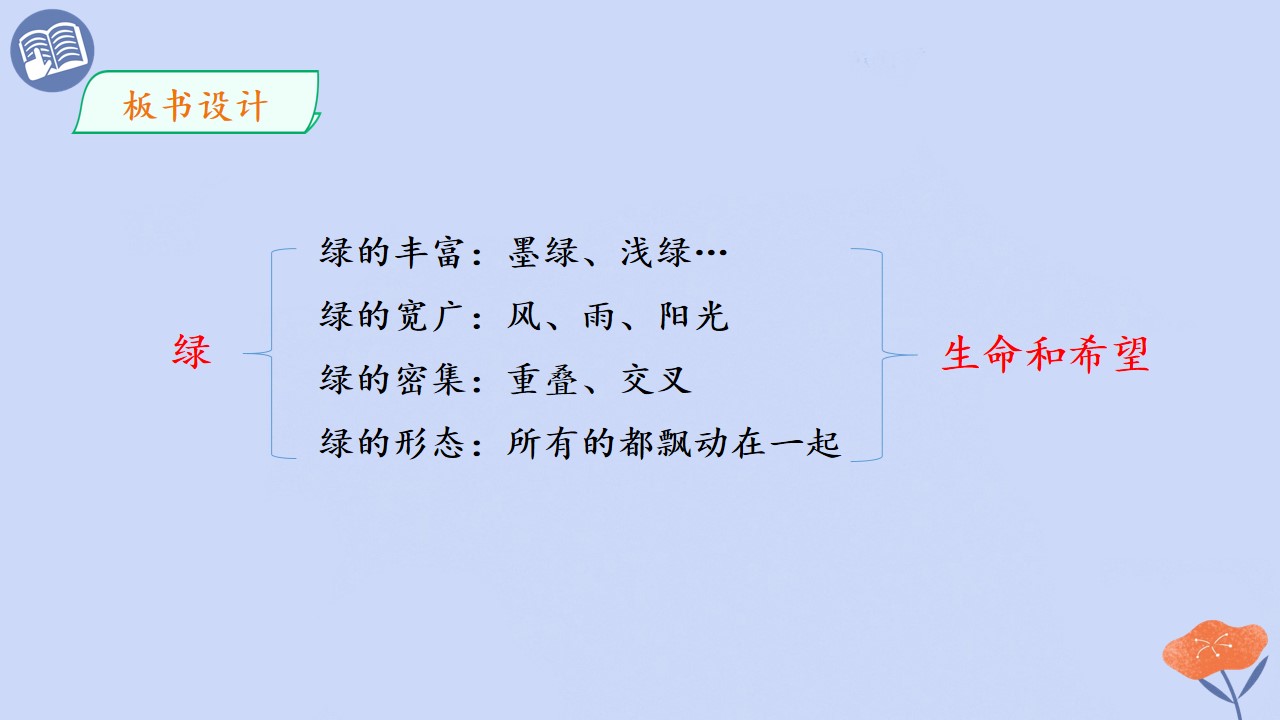 板书设计

绿

绿的丰富：墨绿、浅绿…
绿的宽广：风、雨、阳光
绿的密集：重叠、交叉
绿的形态：所有的都飘动在一起

生命和希望